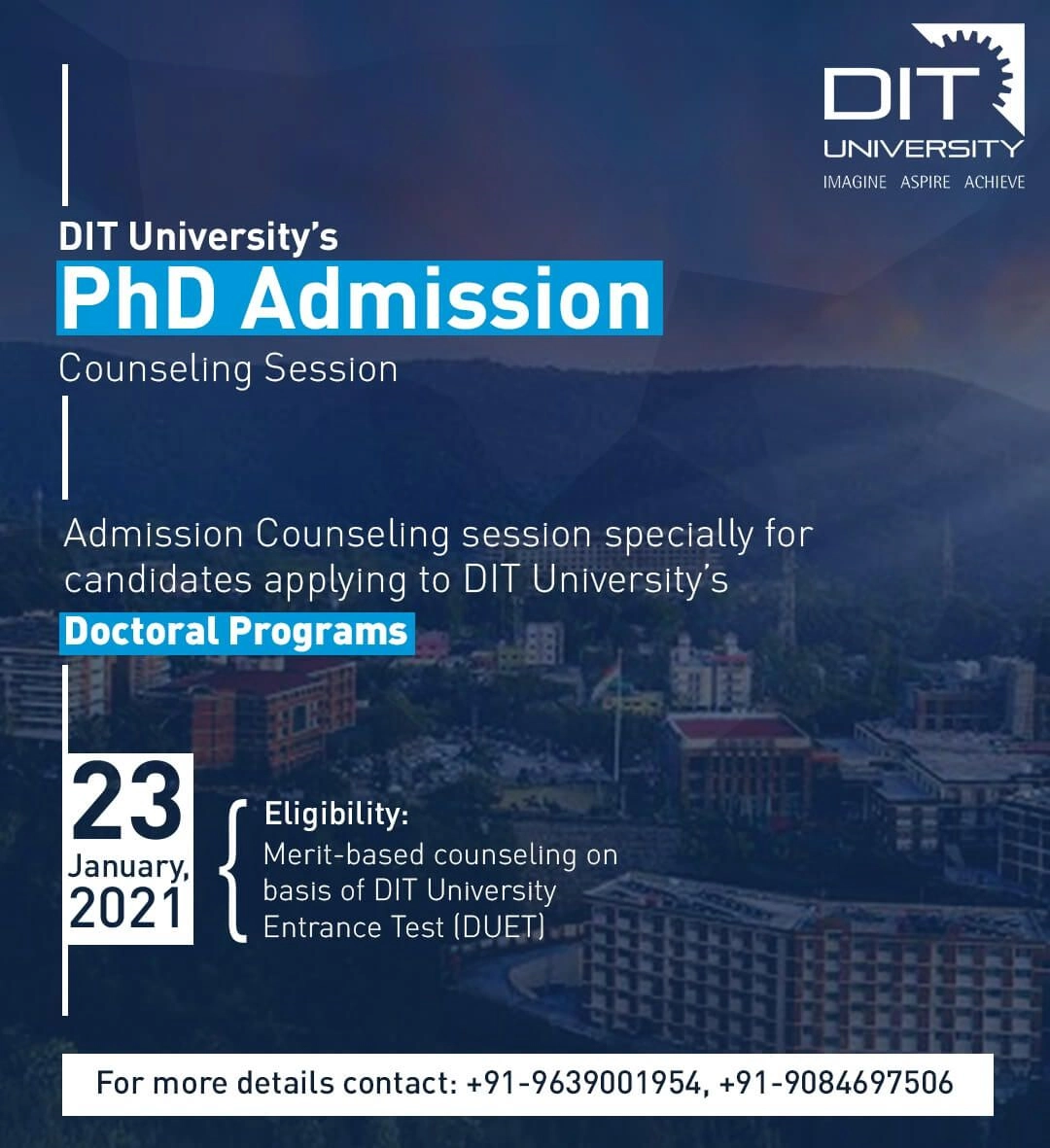 DIT UNIVERSITY
IMAGINE ASPIRE ACHIEVE

DIT University's
PhD Admission
Counseling Session

Admission Counseling session specially for candidates applying to DIT University's
Doctoral Programs

23
January,
2021

Eligibility:
Merit-based counseling on basis of DIT University Entrance Test (DUET)

For more details contact: +91-9639001954, +91-9084697506